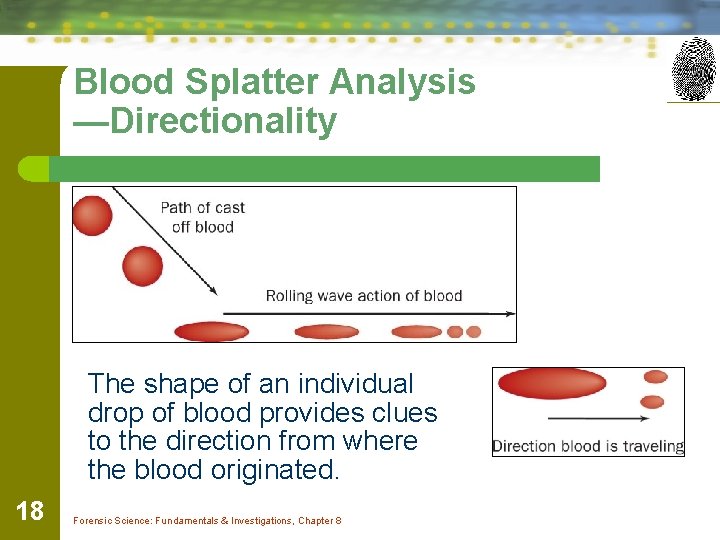 Blood Splatter Analysis —Directionality

Path of cast off blood

Rolling wave action of blood

The shape of an individual drop of blood provides clues to the direction from where the blood originated.

Direction blood is traveling

18

Forensic Science: Fundamentals & Investigations, Chapter 8